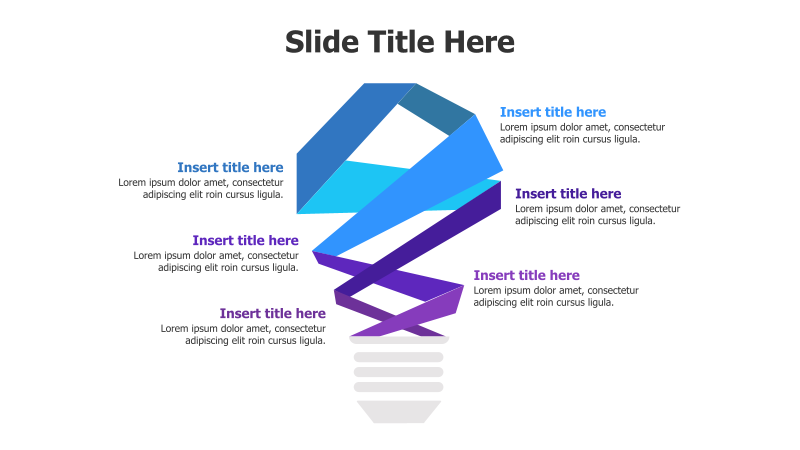 Slide Title Here

Insert title here
Lorem ipsum dolor amet, consectetur adipiscing elit roin cursus ligula.

Insert title here
Lorem ipsum dolor amet, consectetur adipiscing elit roin cursus ligula.

Insert title here
Lorem ipsum dolor amet, consectetur adipiscing elit roin cursus ligula.

Insert title here
Lorem ipsum dolor amet, consectetur adipiscing elit roin cursus ligula.

Insert title here
Lorem ipsum dolor amet, consectetur adipiscing elit roin cursus ligula.

Insert title here
Lorem ipsum dolor amet, consectetur adipiscing elit roin cursus ligula.